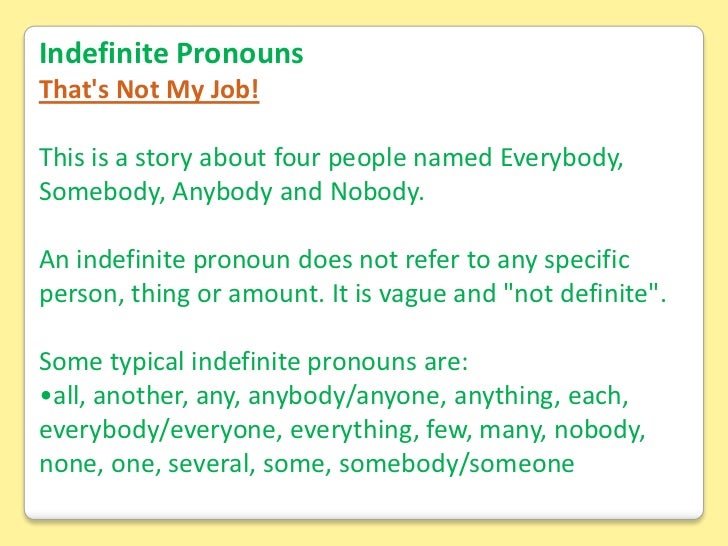 Indefinite Pronouns
That's Not My Job!

This is a story about four people named Everybody, Somebody, Anybody and Nobody.

An indefinite pronoun does not refer to any specific person, thing or amount. It is vague and "not definite".

Some typical indefinite pronouns are:
•all, another, any, anybody/anyone, anything, each, everybody/everyone, everything, few, many, nobody, none, one, several, some, somebody/someone